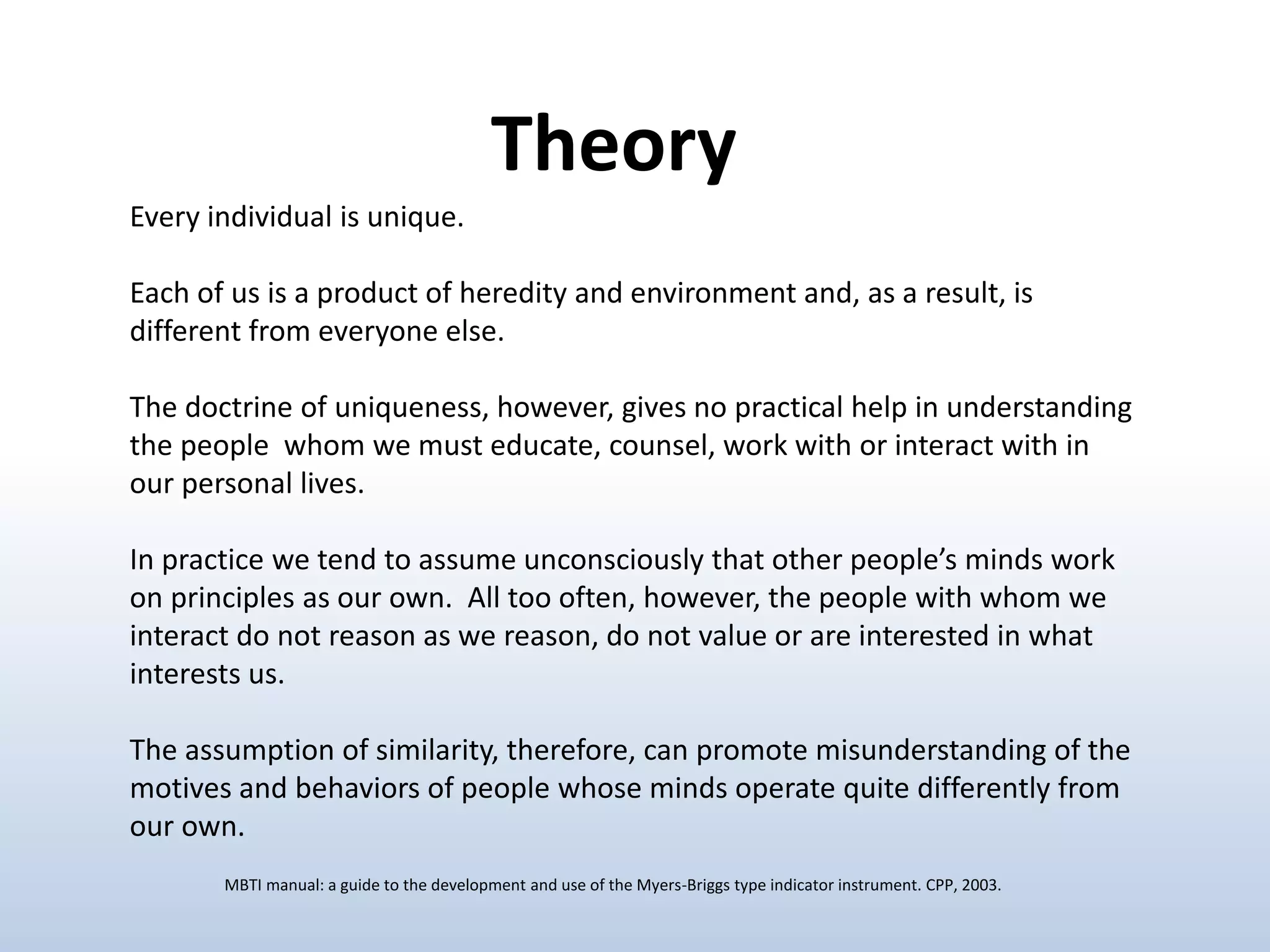 Theory

Every individual is unique.

Each of us is a product of heredity and environment and, as a result, is different from everyone else.

The doctrine of uniqueness, however, gives no practical help in understanding the people whom we must educate, counsel, work with or interact with in our personal lives.

In practice we tend to assume unconsciously that other people's minds work on principles as our own. All too often, however, the people with whom we interact do not reason as we reason, do not value or are interested in what interests us.

The assumption of similarity, therefore, can promote misunderstanding of the motives and behaviors of people whose minds operate quite differently from our own.

MBTI manual: a guide to the development and use of the Myers-Briggs type indicator instrument. CPP, 2003.